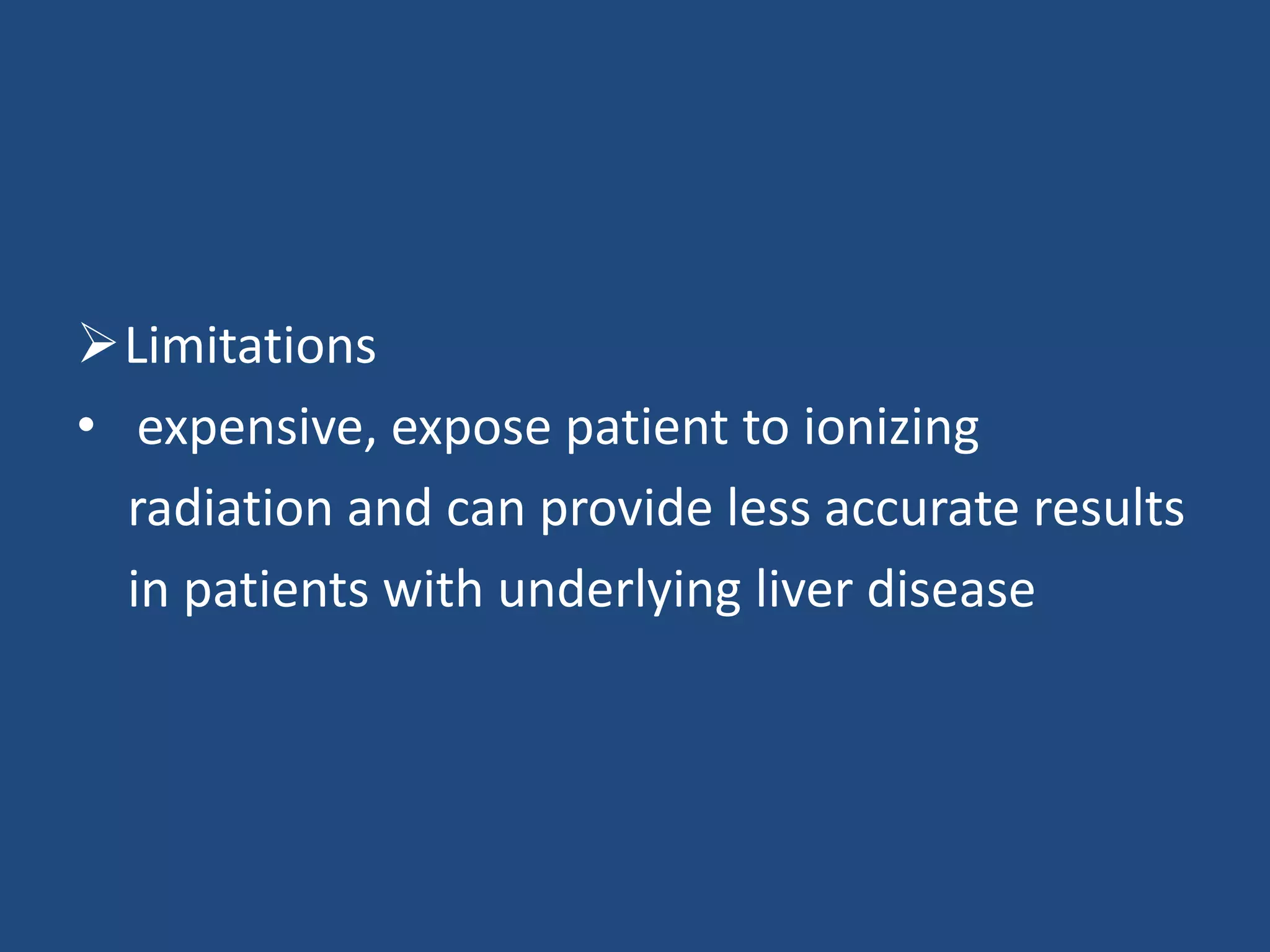 ➢ Limitations

• expensive, expose patient to ionizing radiation and can provide less accurate results in patients with underlying liver disease